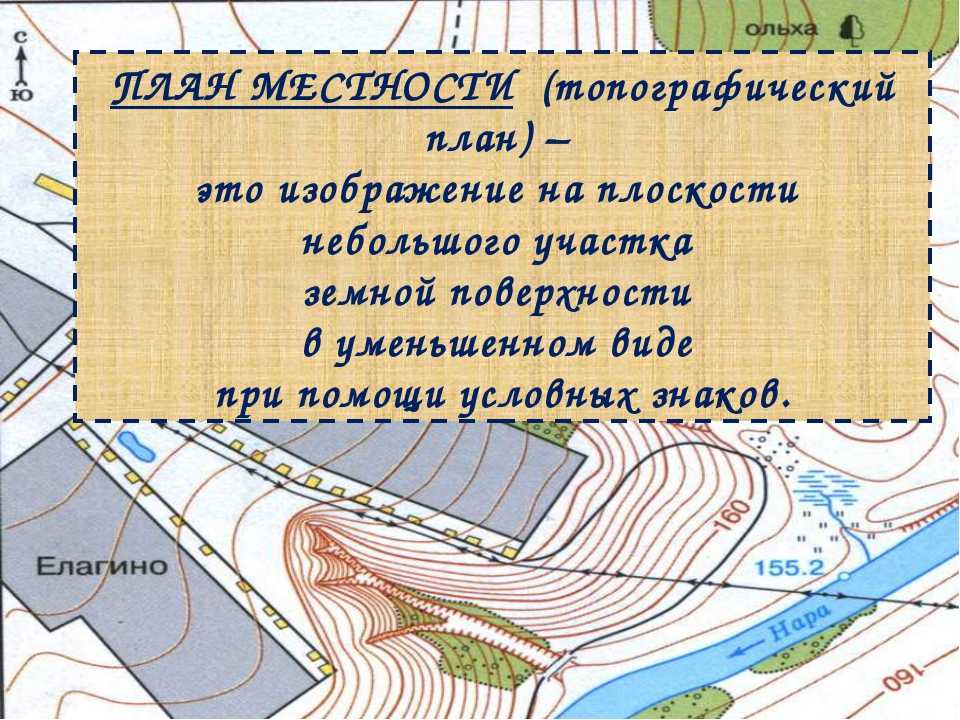 с
ю
ольха

ПЛАН МЕСТНОСТИ (топографический план) –
это изображение на плоскости небольшого участка земной поверхности в уменьшенном виде при помощи условных знаков.

Елагино
160
155.2
Нара
160